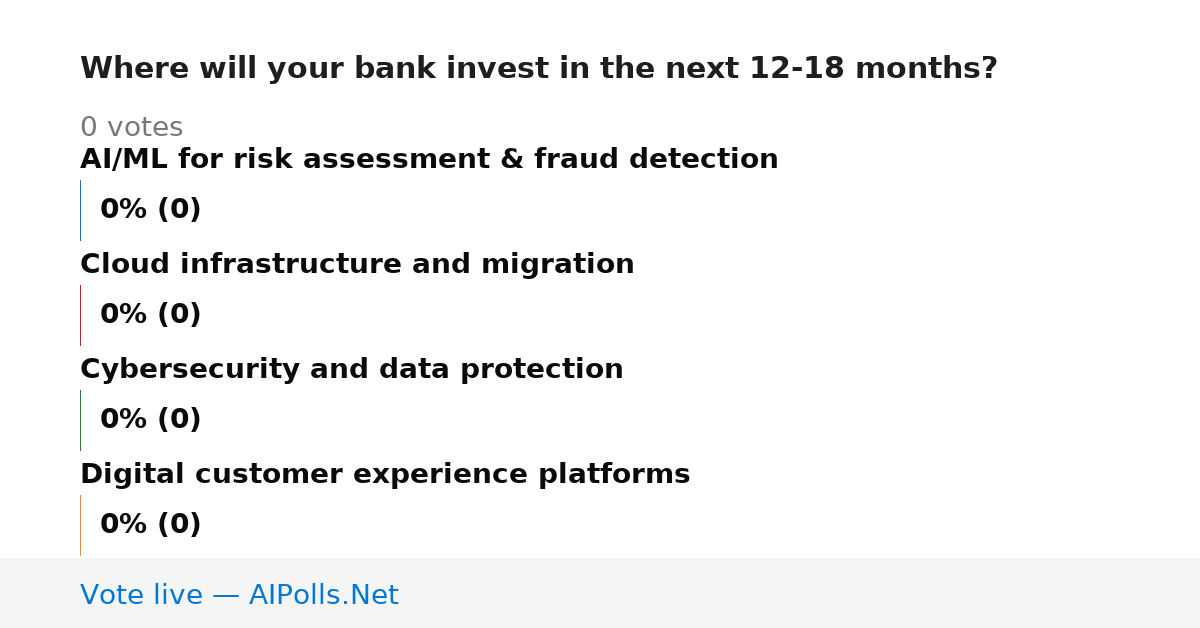 Where will your bank invest in the next 12-18 months?

0 votes

AI/ML for risk assessment & fraud detection

0% (0)

Cloud infrastructure and migration

0% (0)

Cybersecurity and data protection

0% (0)

Digital customer experience platforms

0% (0)

Vote live — AIPolls.Net